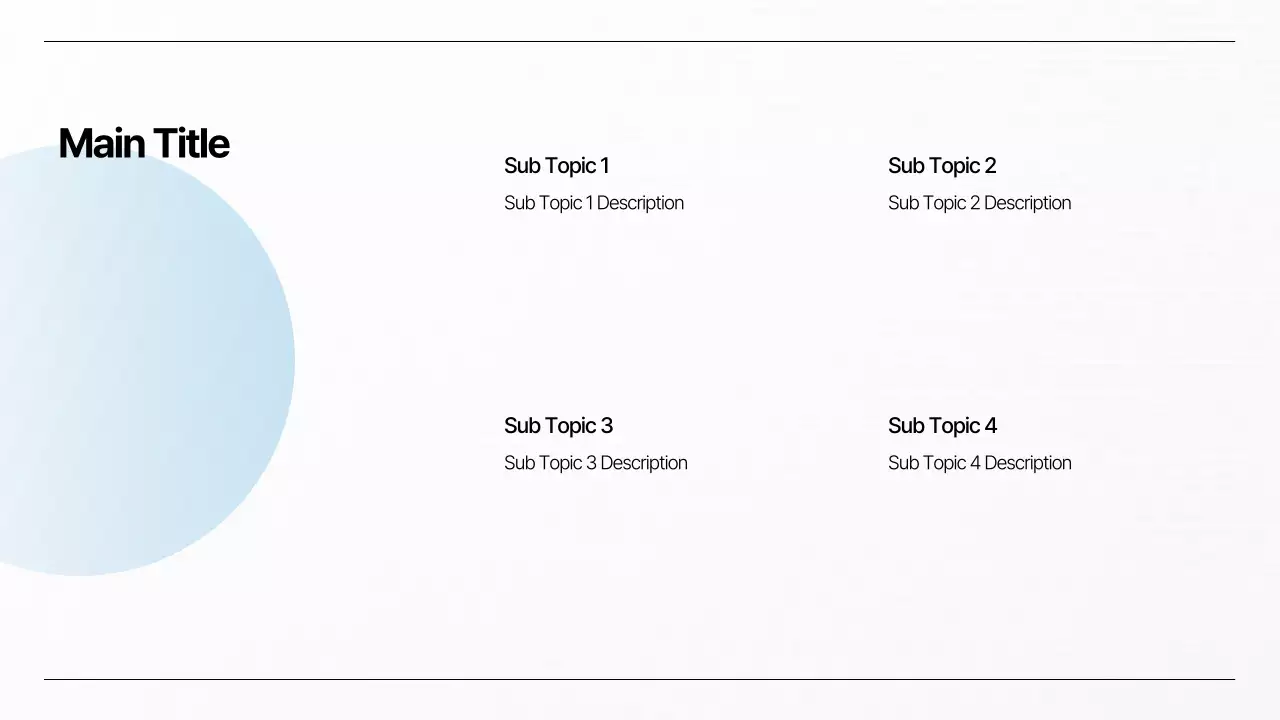 Main Title

Sub Topic 1

Sub Topic 1 Description

Sub Topic 2

Sub Topic 2 Description

Sub Topic 3

Sub Topic 3 Description

Sub Topic 4

Sub Topic 4 Description